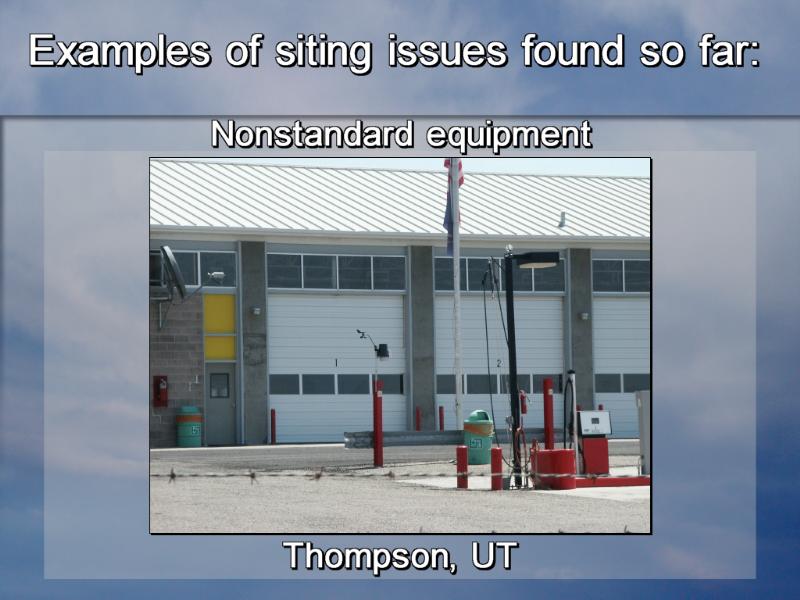 Examples of siting issues found so far:

Nonstandard equipment

1

2

Thompson, UT